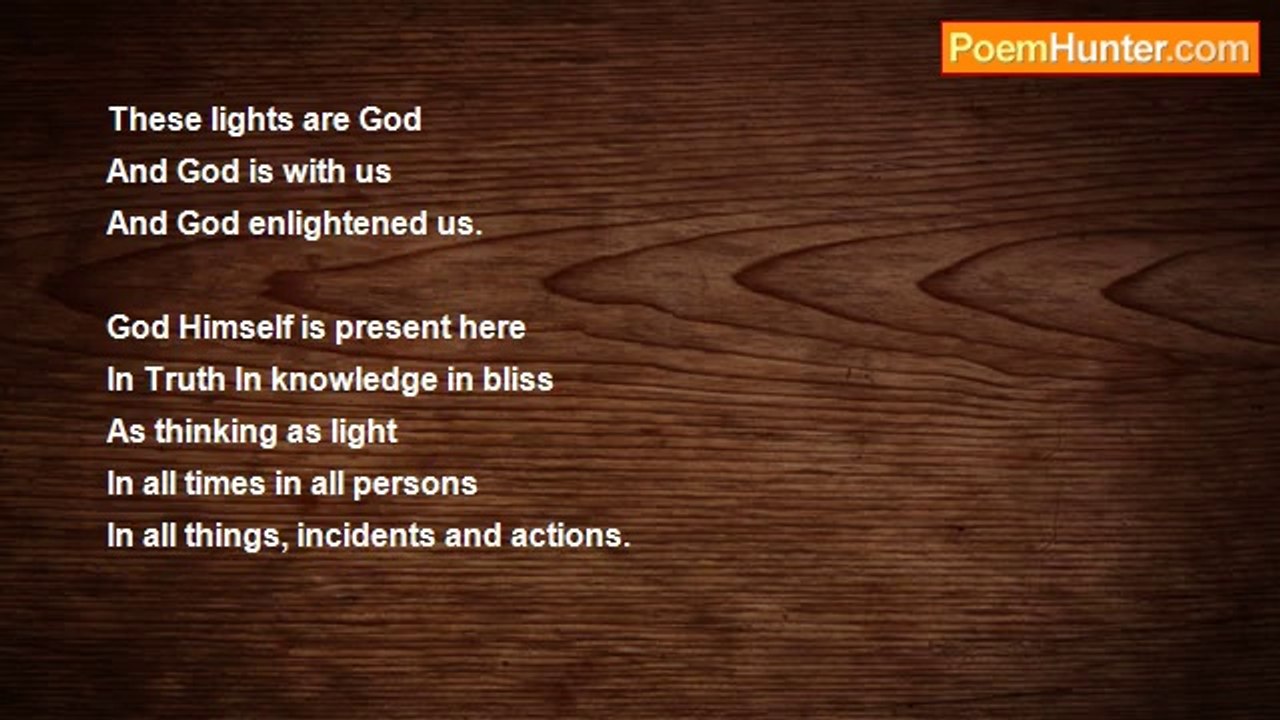 PoemHunter.com

These lights are God
And God is with us
And God enlightened us.

God Himself is present here
In Truth In knowledge in bliss
As thinking as light
In all times in all persons
In all things, incidents and actions.